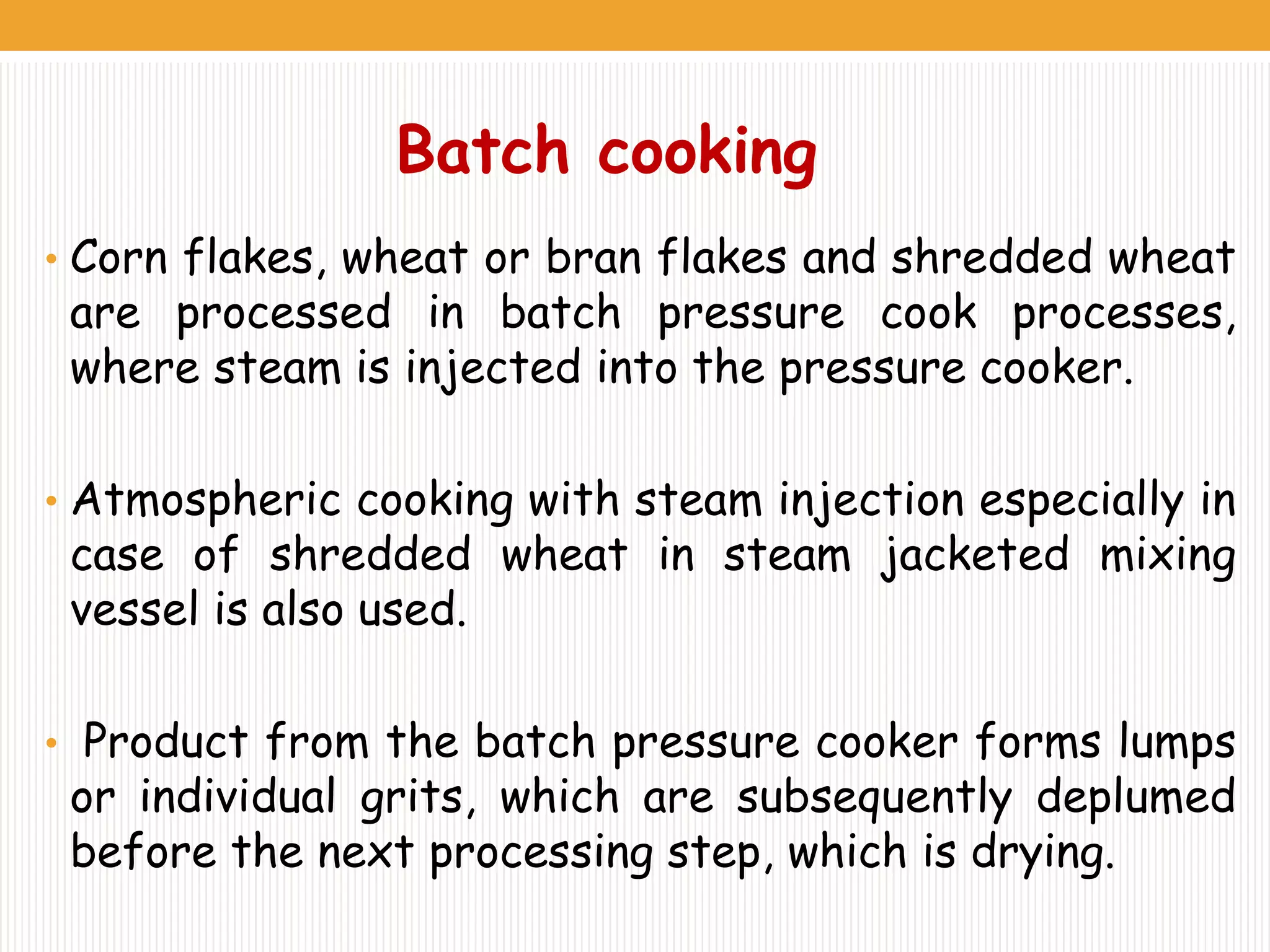 Batch cooking

• Corn flakes, wheat or bran flakes and shredded wheat are processed in batch pressure cook processes, where steam is injected into the pressure cooker.

• Atmospheric cooking with steam injection especially in case of shredded wheat in steam jacketed mixing vessel is also used.

• Product from the batch pressure cooker forms lumps or individual grits, which are subsequently deplumed before the next processing step, which is drying.